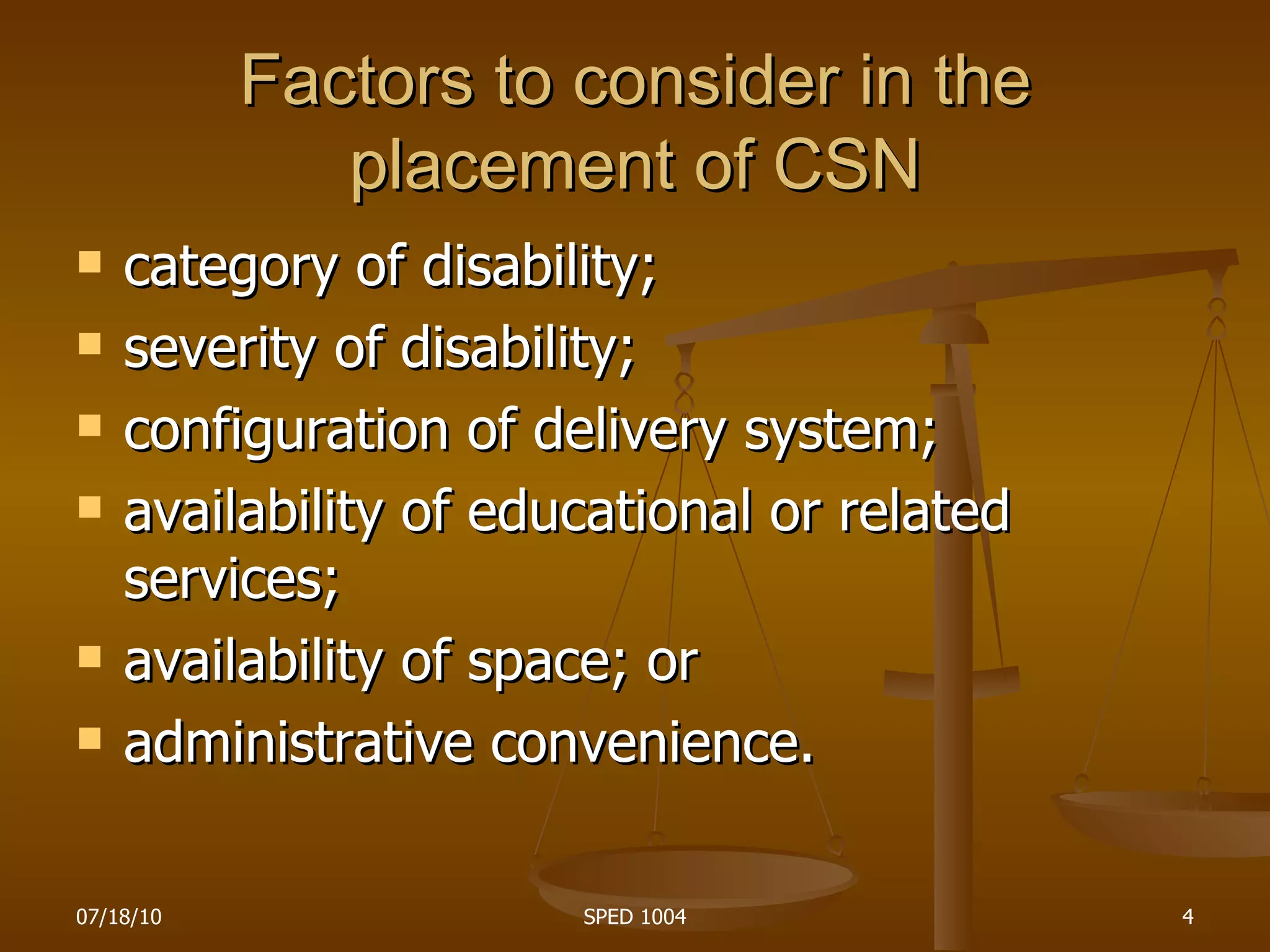 Factors to consider in the placement of CSN

- category of disability;
- severity of disability;
- configuration of delivery system;
- availability of educational or related services;
- availability of space; or
- administrative convenience.

07/18/10

SPED 1004

4